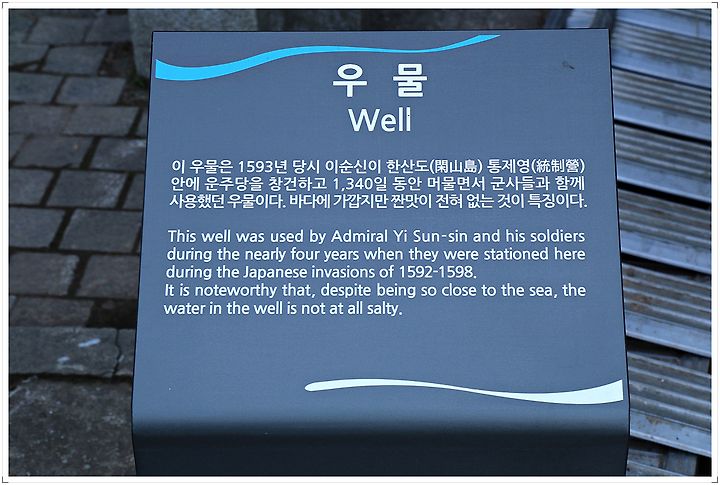 우 물
Well

이 우물은 1593년 당시 이순신이 한산도(閑山島) 통제영(統制營) 안에 운주당을 창건하고 1,340일 동안 머물면서 군사들과 함께 사용했던 우물이다. 바다에 가깝지만 짠맛이 전혀 없는 것이 특징이다.

This well was used by Admiral Yi Sun-sin and his soldiers during the nearly four years when they were stationed here during the Japanese invasions of 1592-1598.
It is noteworthy that, despite being so close to the sea, the water in the well is not at all salty.